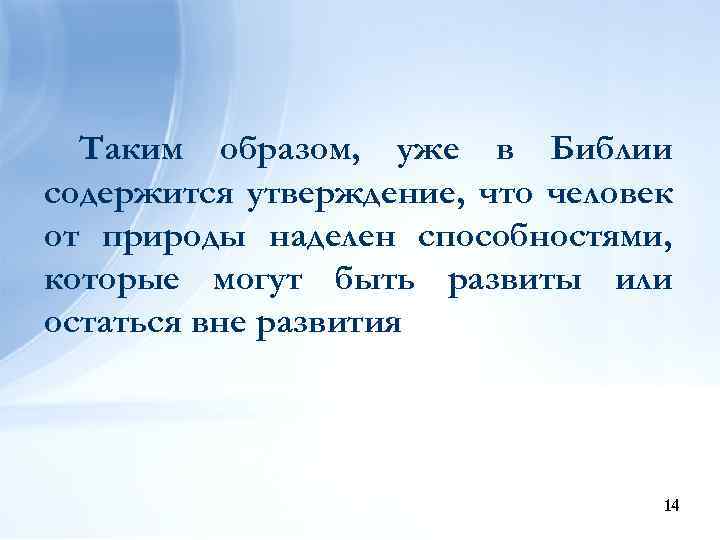 Таким образом, уже в Библии содержится утверждение, что человек от природы наделен способностями, которые могут быть развиты или остаться вне развития

14